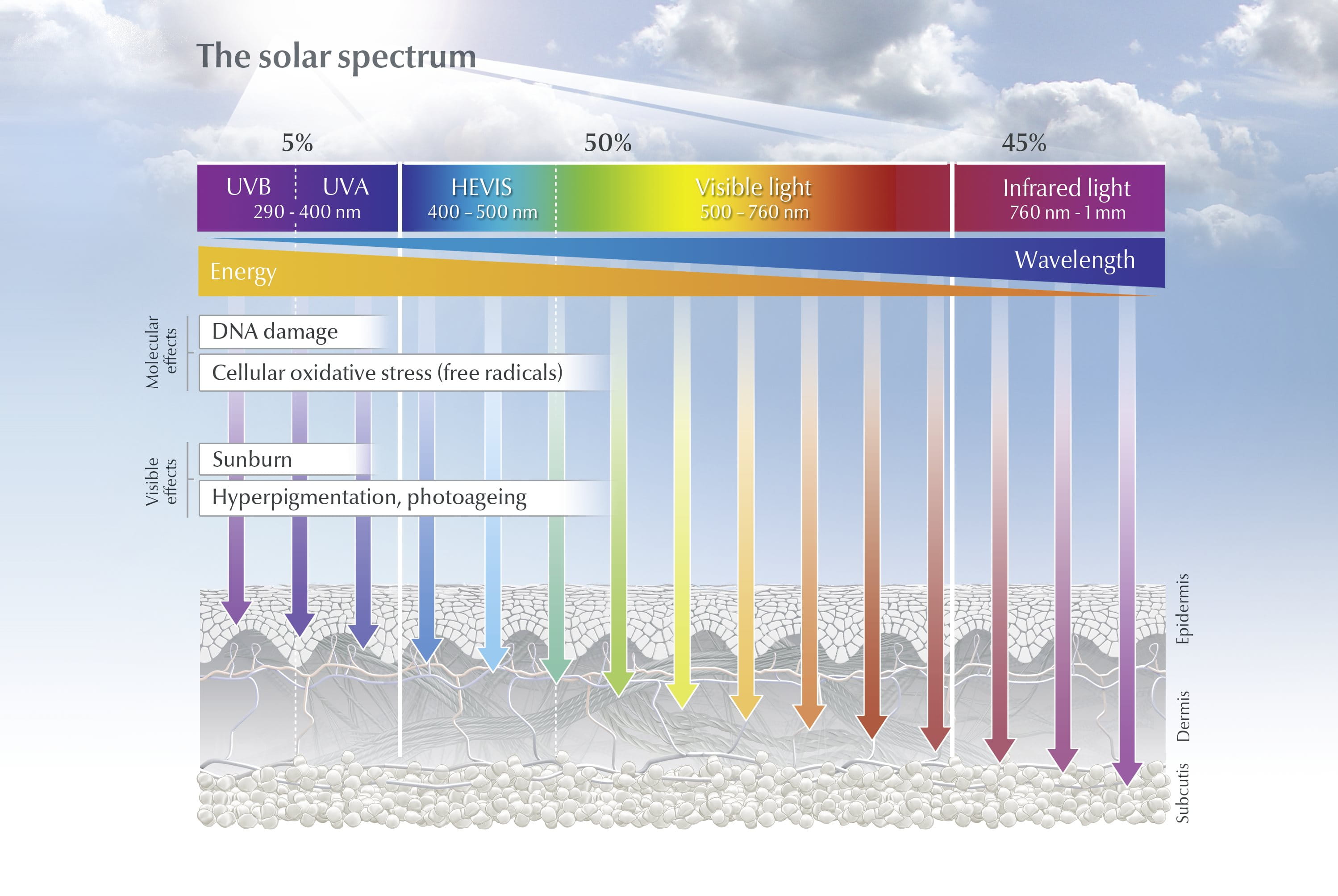 The solar spectrum

5%

50%

45%

UVB UVA
290 - 400 nm

HEVIS
400 – 500 nm

Visible light
500 – 760 nm

Infrared light
760 nm - 1 mm

Wavelength

Energy

Molecular effects

DNA damage

Cellular oxidative stress (free radicals)

Visible effects

Sunburn

Hyperpigmentation, photoageing

Epidermis

Dermis

Subcutis